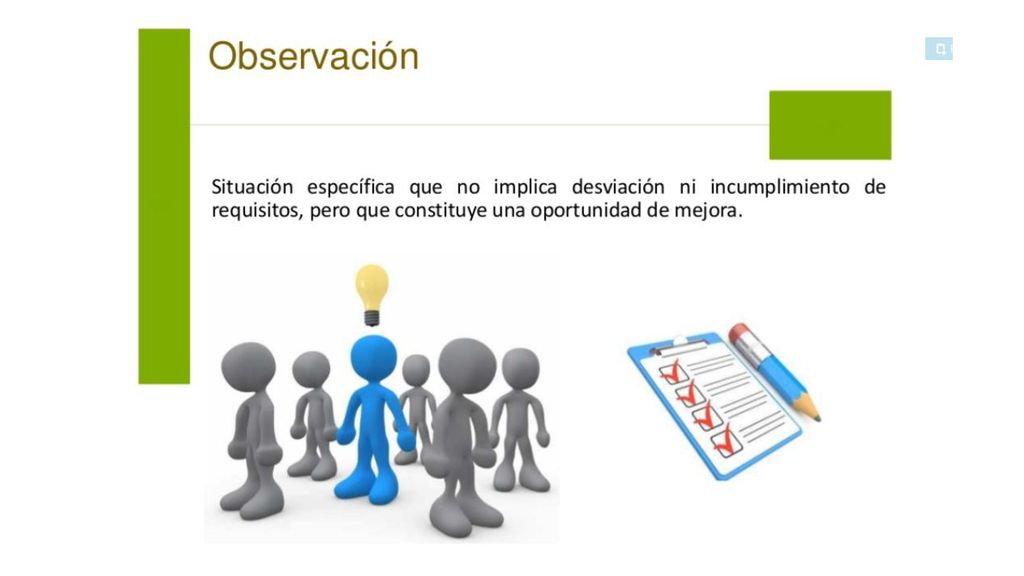 Observación

Situación específica que no implica desviación ni incumplimiento de requisitos, pero que constituye una oportunidad de mejora.